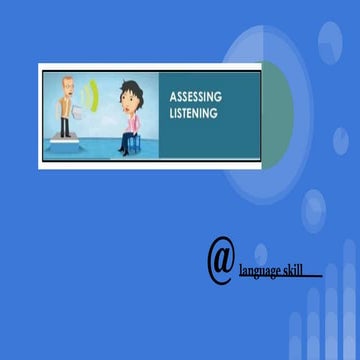 ASSESSING LISTENING

@ language skill